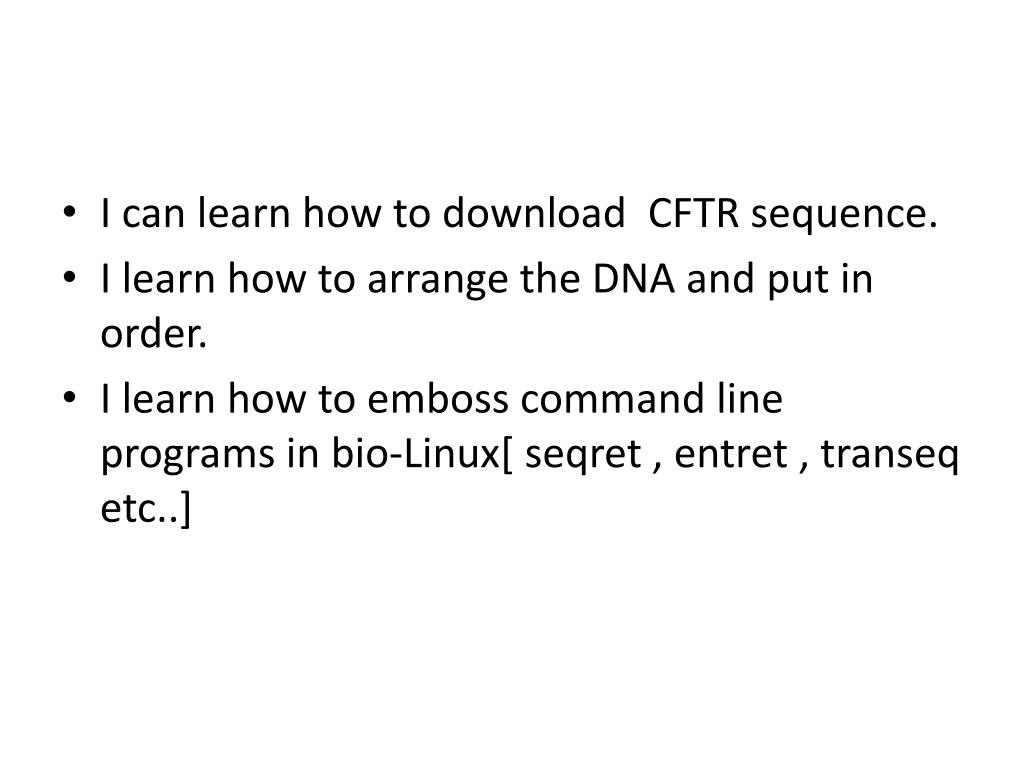 • I can learn how to download CFTR sequence.
• I learn how to arrange the DNA and put in order.
• I learn how to emboss command line programs in bio-Linux[ seqret , entret , transeq etc..]